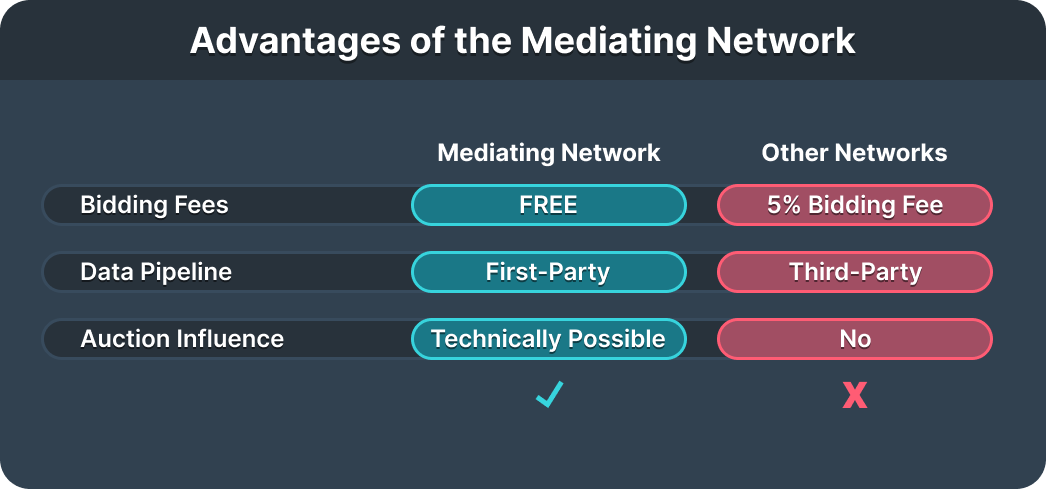 Advantages of the Mediating Network

| | Mediating Network | Other Networks |
|---|---|---|
| Bidding Fees | FREE | 5% Bidding Fee |
| Data Pipeline | First-Party | Third-Party |
| Auction Influence | Technically Possible | No |
| | ✓ | X |